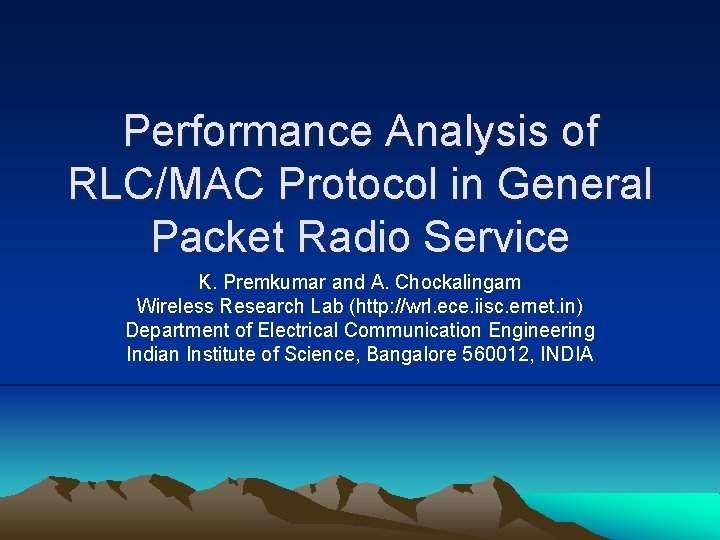 Performance Analysis of RLC/MAC Protocol in General Packet Radio Service

K. Premkumar and A. Chockalingam
Wireless Research Lab (http://wrl.ece.iisc.ernet.in)
Department of Electrical Communication Engineering
Indian Institute of Science, Bangalore 560012, INDIA